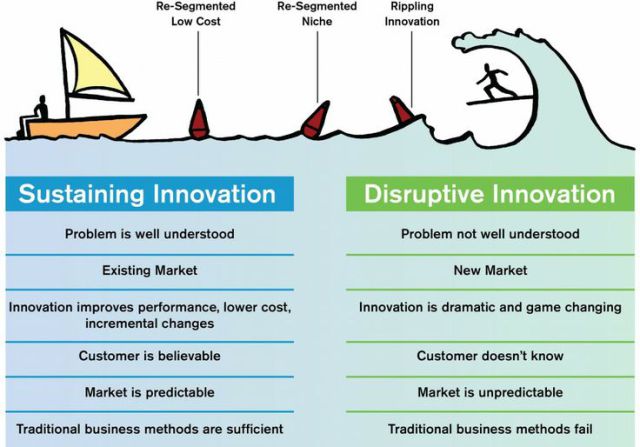 Re-Segmented Low Cost

Re-Segmented Niche

Rippling Innovation

Sustaining Innovation

Problem is well understood

Existing Market

Innovation improves performance, lower cost, incremental changes

Customer is believable

Market is predictable

Traditional business methods are sufficient

Disruptive Innovation

Problem not well understood

New Market

Innovation is dramatic and game changing

Customer doesn't know

Market is unpredictable

Traditional business methods fail